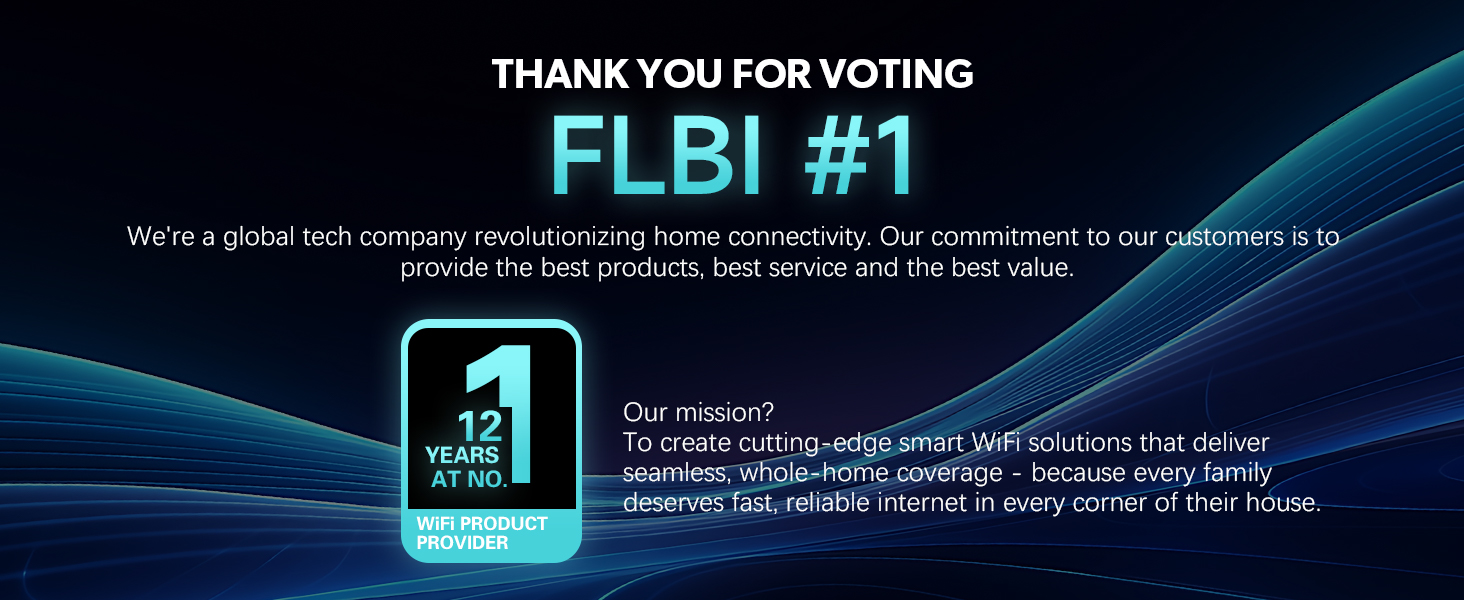 THANK YOU FOR VOTING
FLBI #1

We're a global tech company revolutionizing home connectivity. Our commitment to our customers is to provide the best products, best service and the best value.

12 YEARS AT NO. 1
WiFi PRODUCT PROVIDER

Our mission?
To create cutting-edge smart WiFi solutions that deliver seamless, whole-home coverage - because every family deserves fast, reliable internet in every corner of their house.